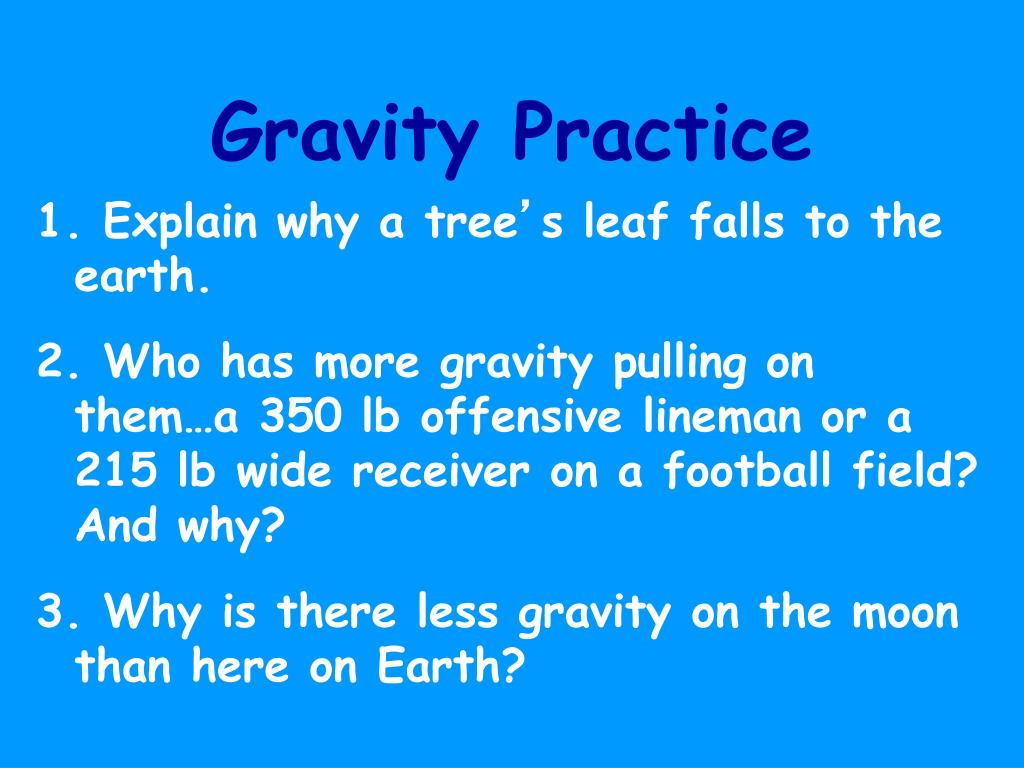 Gravity Practice

1. Explain why a tree’s leaf falls to the earth.

2. Who has more gravity pulling on them…a 350 lb offensive lineman or a 215 lb wide receiver on a football field? And why?

3. Why is there less gravity on the moon than here on Earth?